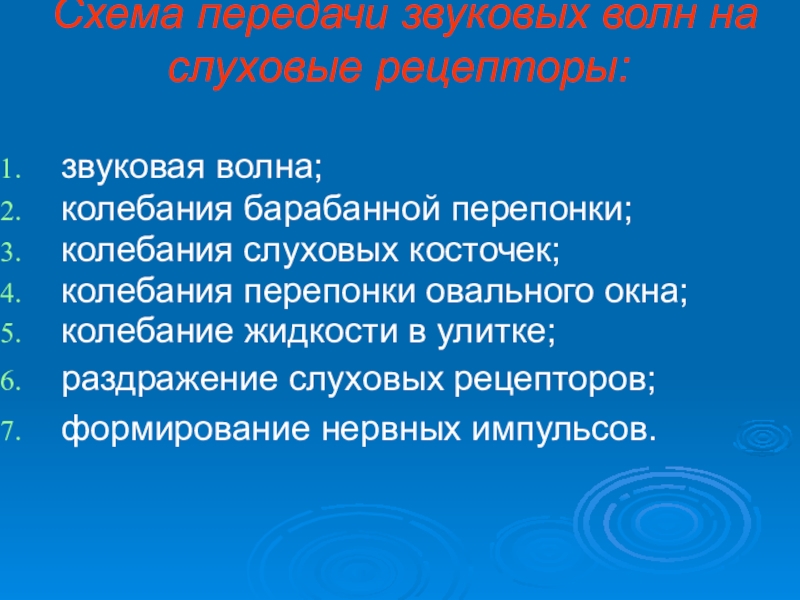 Схема передачи звуковых волн на слуховые рецепторы:

1. звуковая волна;
2. колебания барабанной перепонки;
3. колебания слуховых косточек;
4. колебания перепонки овального окна;
5. колебание жидкости в улитке;
6. раздражение слуховых рецепторов;
7. формирование нервных импульсов.